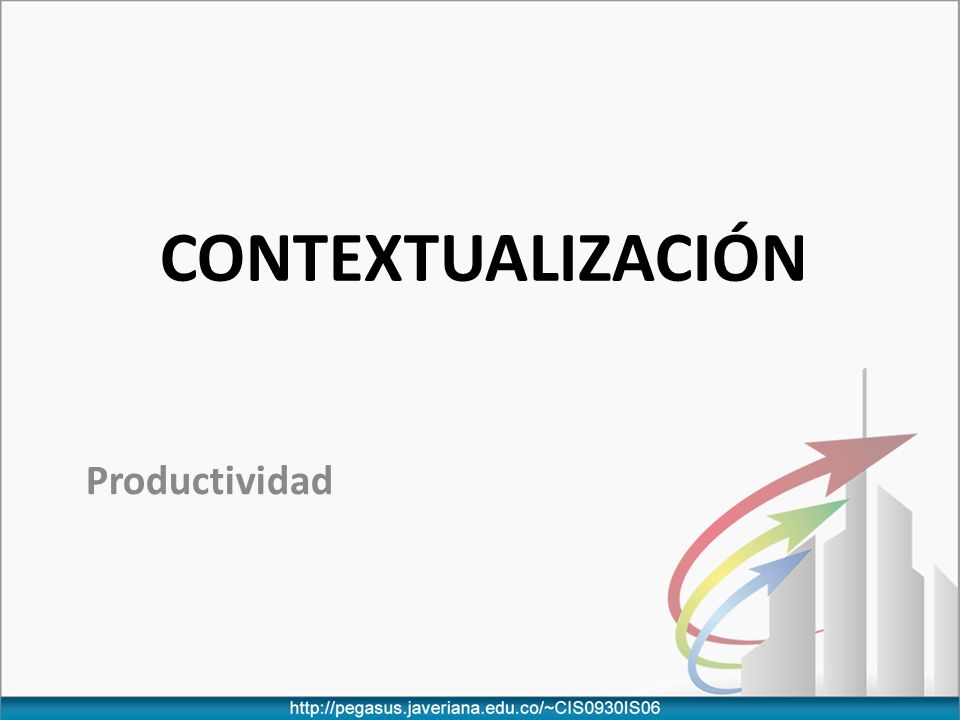 CONTEXTUALIZACIÓN

Productividad

http://pegasus.javeriana.edu.co/~CIS0930IS06